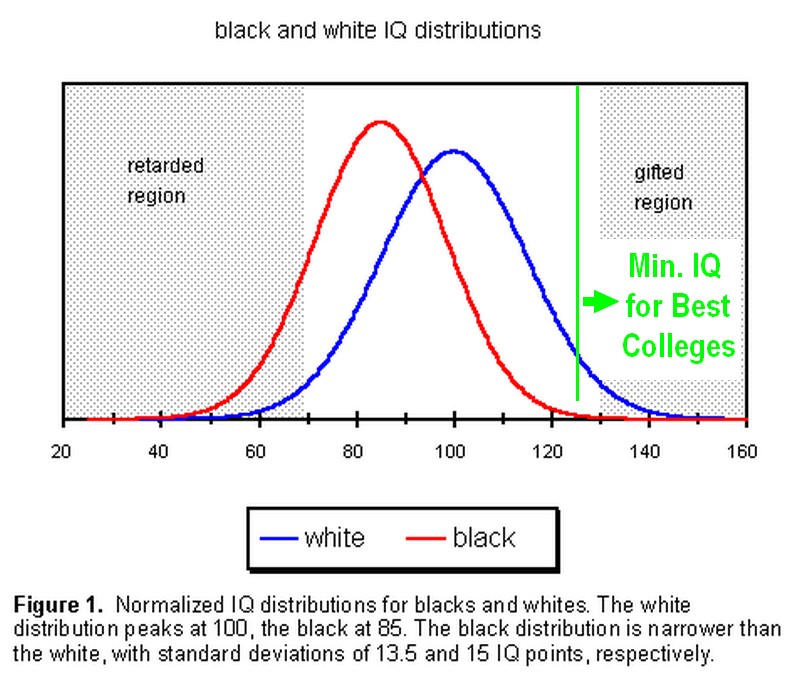 black and white IQ distributions

retarded region

gifted region

Min. IQ for Best Colleges

20
40
60
80
100
120
140
160

white
black

**Figure 1.** Normalized IQ distributions for blacks and whites. The white distribution peaks at 100, the black at 85. The black distribution is narrower than the white, with standard deviations of 13.5 and 15 IQ points, respectively.